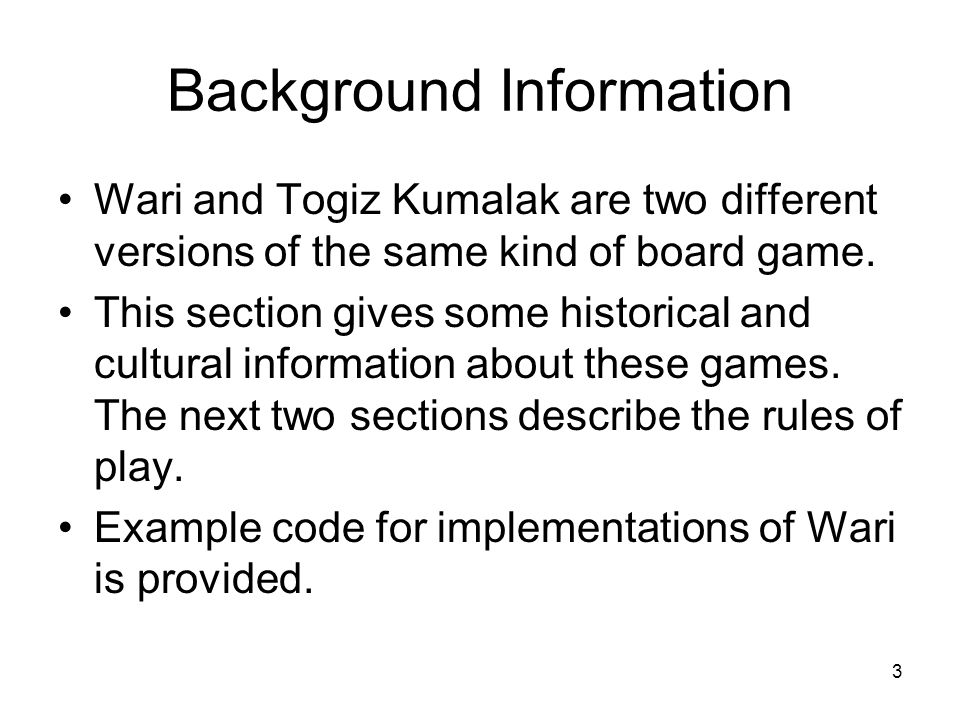 Background Information

• Wari and Togiz Kumalak are two different versions of the same kind of board game.

• This section gives some historical and cultural information about these games. The next two sections describe the rules of play.

• Example code for implementations of Wari is provided.

3